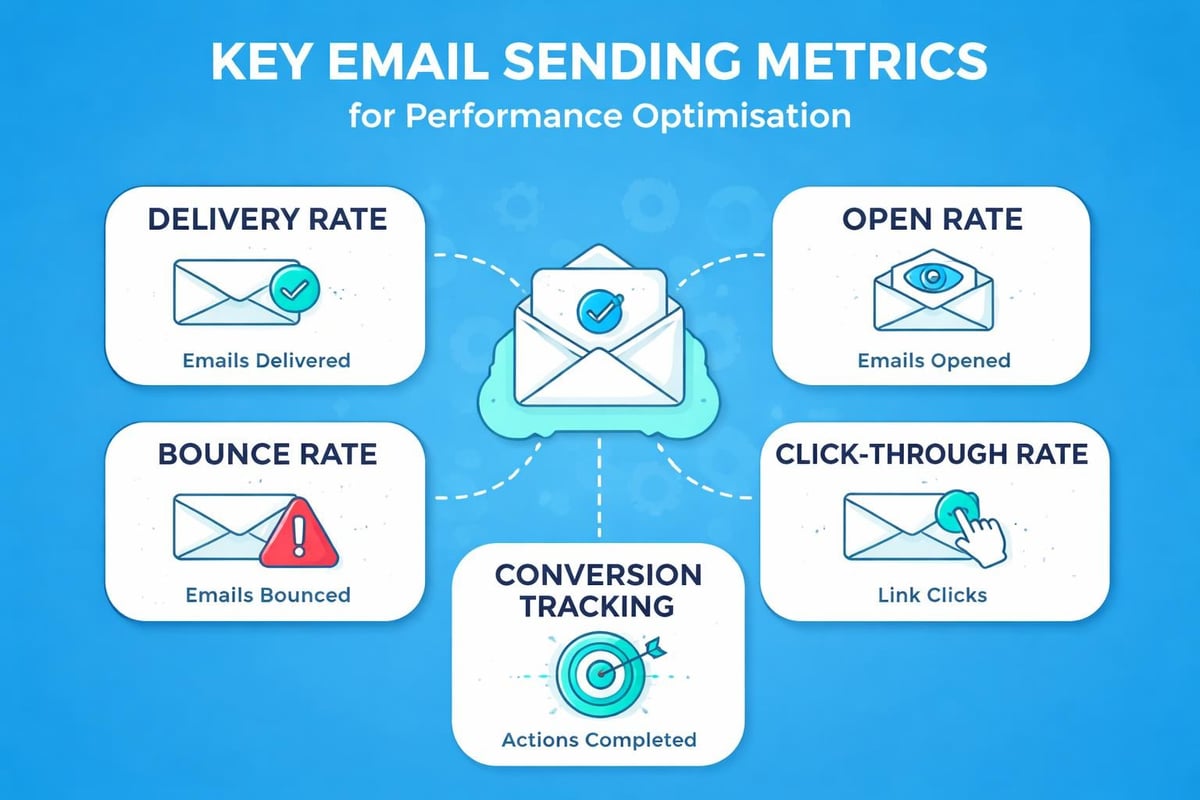 KEY EMAIL SENDING METRICS
for Performance Optimisation

DELIVERY RATE
Emails Delivered

OPEN RATE
Emails Opened

BOUNCE RATE
Emails Bounced

CLICK-THROUGH RATE
Link Clicks

CONVERSION TRACKING
Actions Completed